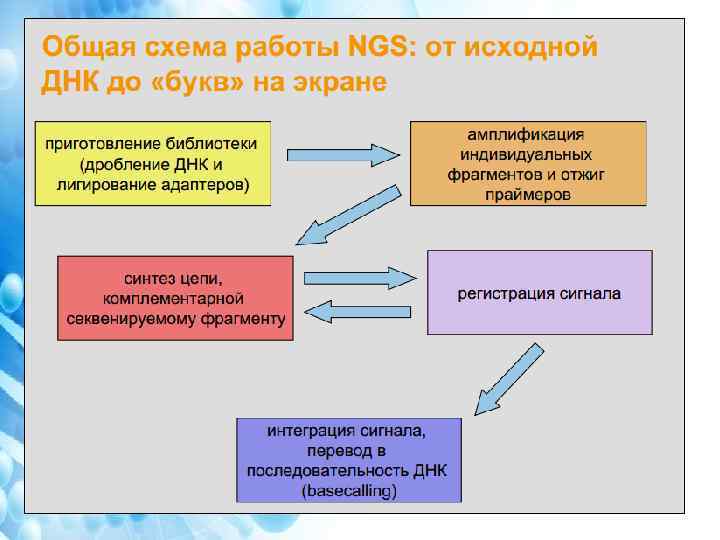 Общая схема работы NGS: от исходной ДНК до «букв» на экране

приготовление библиотеки (дробление ДНК и лигирование адаптеров)

амплификация индивидуальных фрагментов и отжиг праймеров

синтез цепи, комплементарной секвенируемому фрагменту

регистрация сигнала

интеграция сигнала, перевод в последовательность ДНК (basecalling)